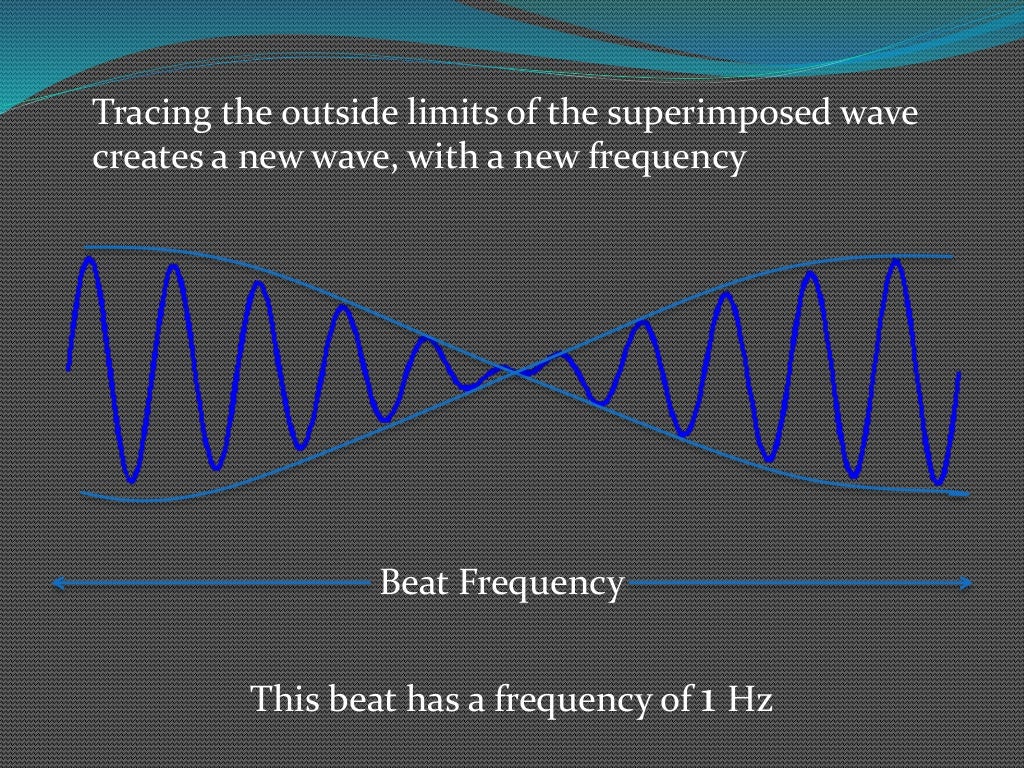 Tracing the outside limits of the superimposed wave creates a new wave, with a new frequency

Beat Frequency

This beat has a frequency of 1 Hz